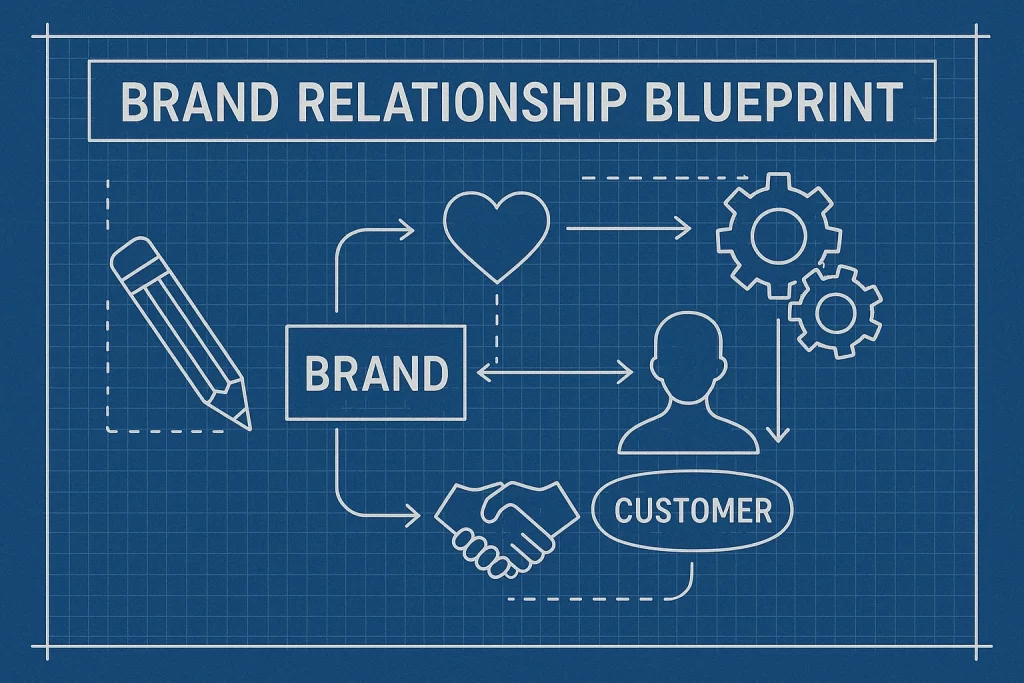 BRAND RELATIONSHIP BLUEPRINT

BRAND

CUSTOMER